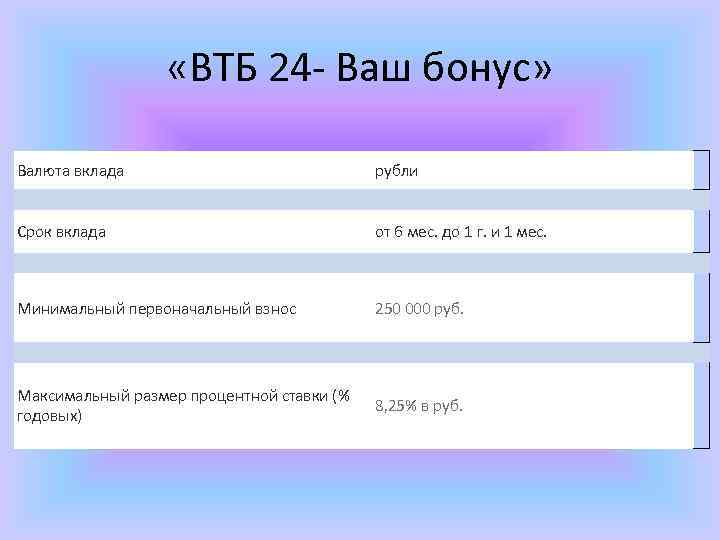 «ВТБ 24- Ваш бонус»

| | |
|---|---|
| Валюта вклада | рубли |
| Срок вклада | от 6 мес. до 1 г. и 1 мес. |
| Минимальный первоначальный взнос | 250 000 руб. |
| Максимальный размер процентной ставки (% годовых) | 8,25% в руб. |